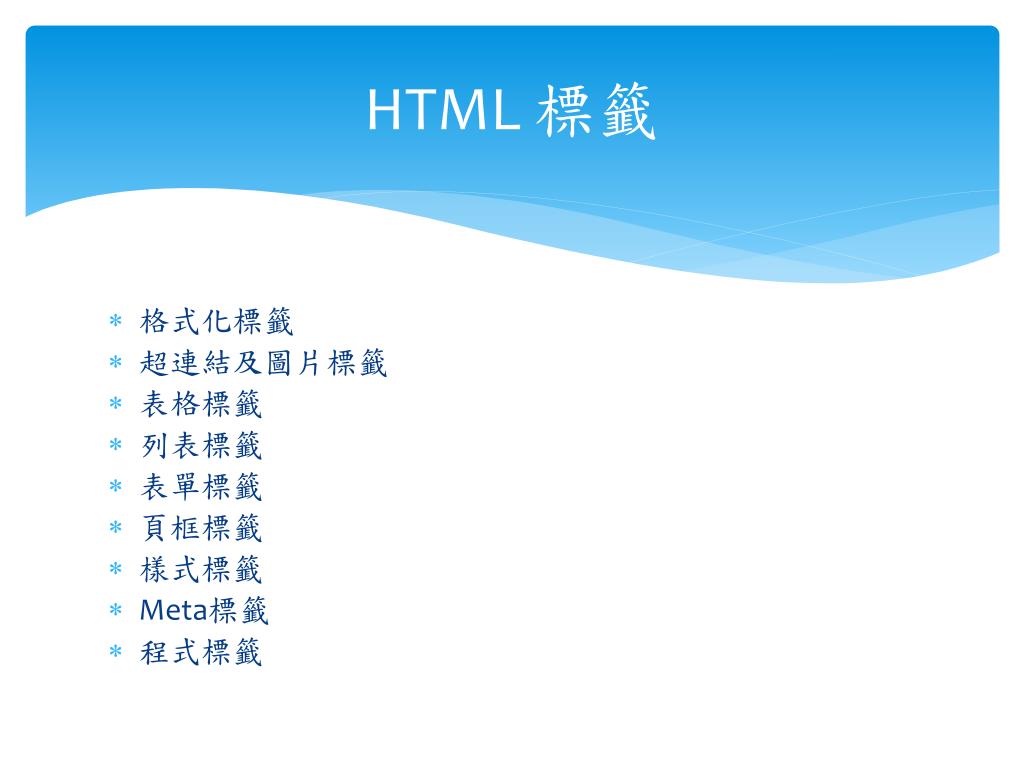 HTML 標籤

* 格式化標籤
* 超連結及圖片標籤
* 表格標籤
* 列表標籤
* 表單標籤
* 頁框標籤
* 樣式標籤
* Meta標籤
* 程式標籤